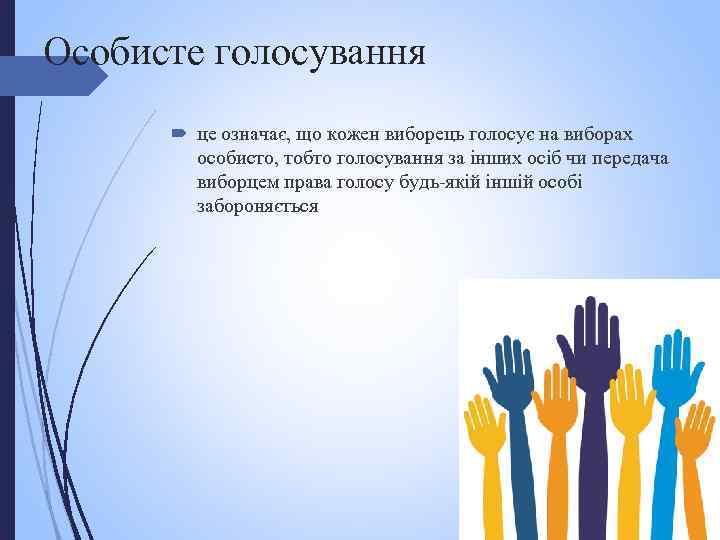 Особисте голосування

це означає, що кожен виборець голосує на виборах особисто, тобто голосування за інших осіб чи передача виборцем права голосу будь-якій іншій особі забороняється